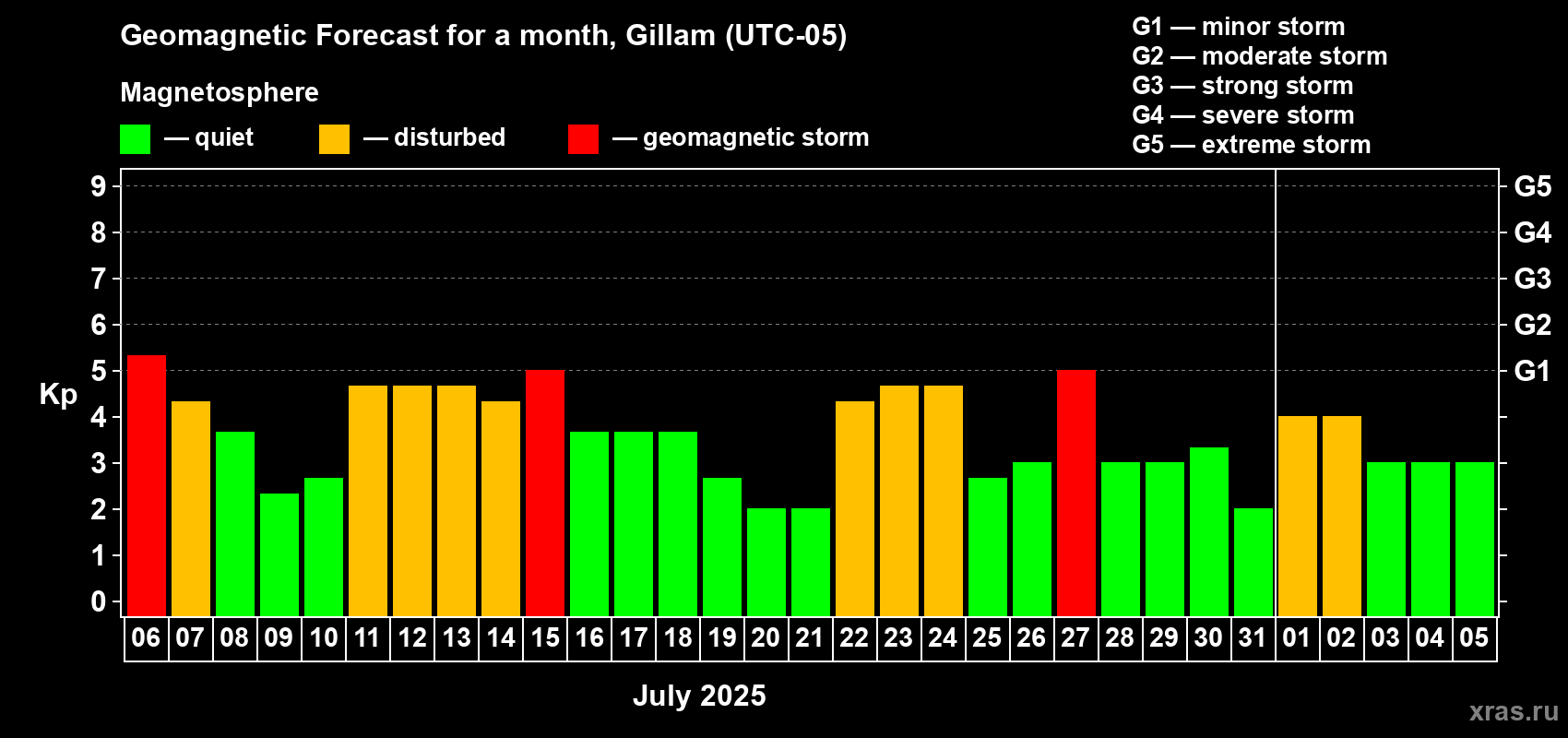 Geomagnetic Forecast for a month, Gillam (UTC-05)

Magnetosphere

— quiet — disturbed — geomagnetic storm

G1 — minor storm
G2 — moderate storm
G3 — strong storm
G4 — severe storm
G5 — extreme storm

Kp

9
8
7
6
5
4
3
2
1
0

G5
G4
G3
G2
G1

06 07 08 09 10 11 12 13 14 15 16 17 18 19 20 21 22 23 24 25 26 27 28 29 30 31 01 02 03 04 05

July 2025

xras.ru